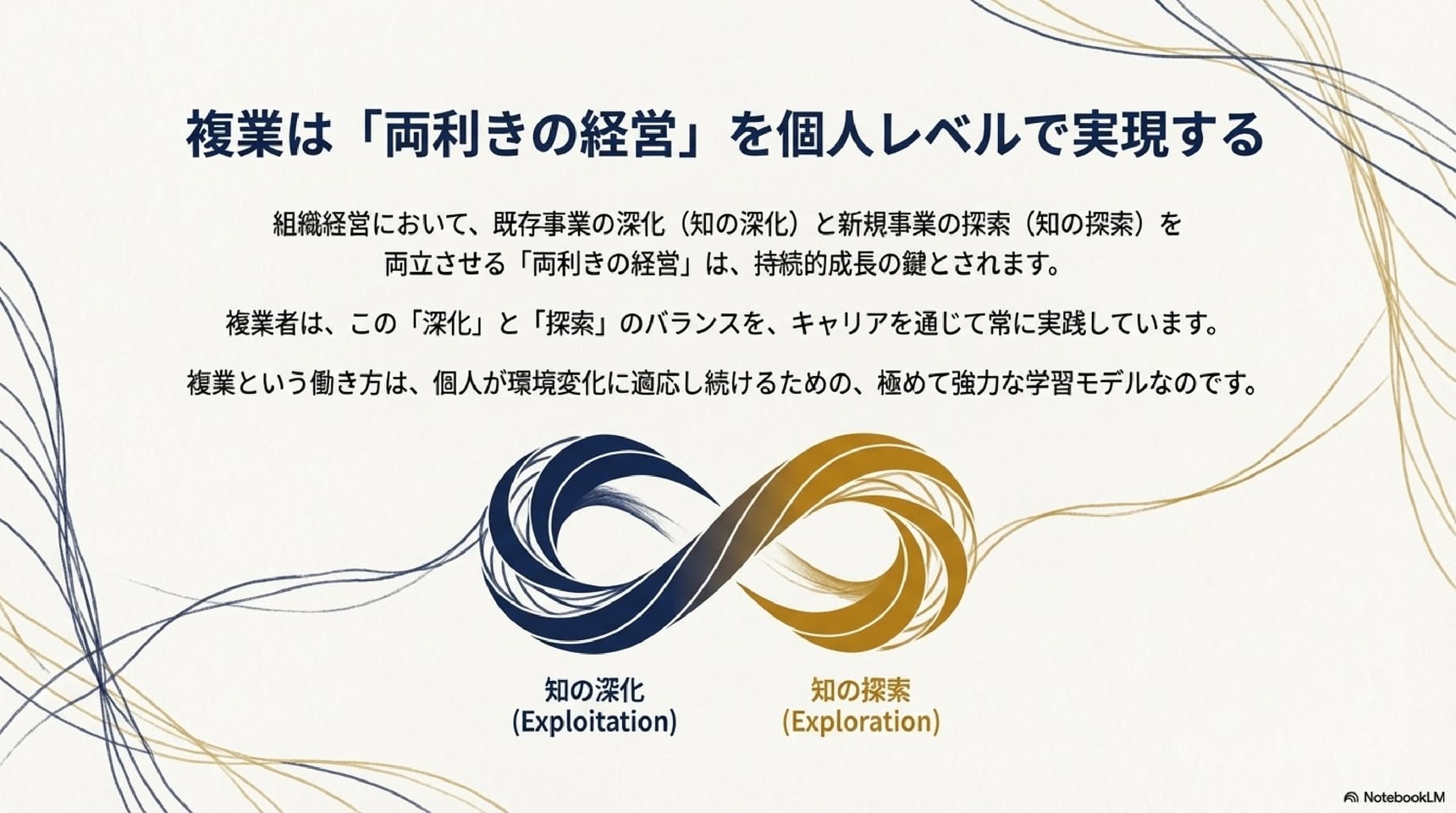 複業は「両利きの経営」を個人レベルで実現する

組織経営において、既存事業の深化（知の深化）と新規事業の探索（知の探索）を両立させる「両利きの経営」は、持続的成長の鍵とされます。

複業者は、この「深化」と「探索」のバランスを、キャリアを通じて常に実践しています。

複業という働き方は、個人が環境変化に適応し続けるための、極めて強力な学習モデルなのです。

知の深化
(Exploitation)

知の探索
(Exploration)

NotebookLM